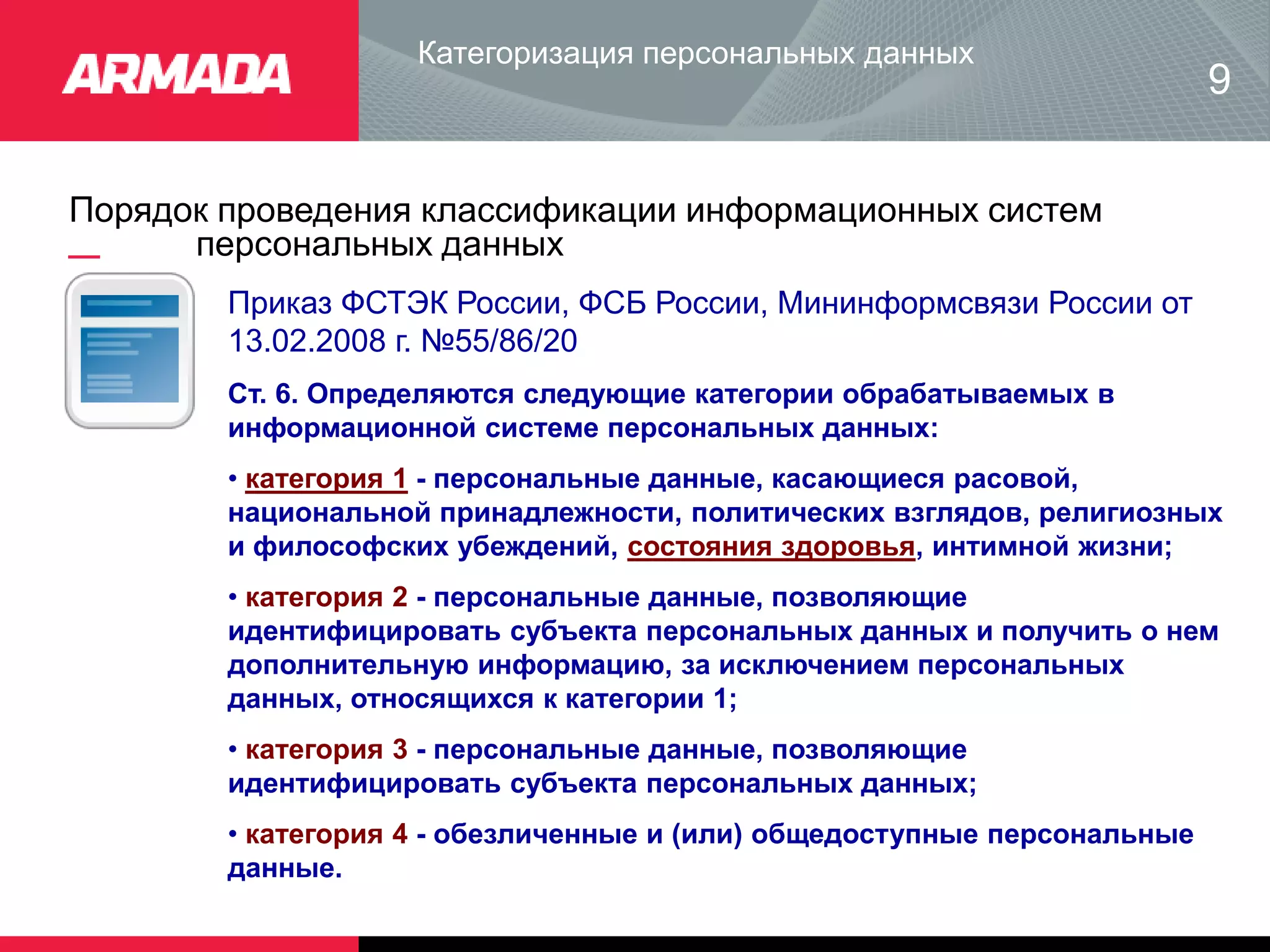 ARMADA

Категоризация персональных данных

9

Порядок проведения классификации информационных систем персональных данных

Приказ ФСТЭК России, ФСБ России, Мининформсвязи России от 13.02.2008 г. №55/86/20

Ст. 6. Определяются следующие категории обрабатываемых в информационной системе персональных данных:

• категория 1 - персональные данные, касающиеся расовой, национальной принадлежности, политических взглядов, религиозных и философских убеждений, состояния здоровья, интимной жизни;

• категория 2 - персональные данные, позволяющие идентифицировать субъекта персональных данных и получить о нем дополнительную информацию, за исключением персональных данных, относящихся к категории 1;

• категория 3 - персональные данные, позволяющие идентифицировать субъекта персональных данных;

• категория 4 - обезличенные и (или) общедоступные персональные данные.